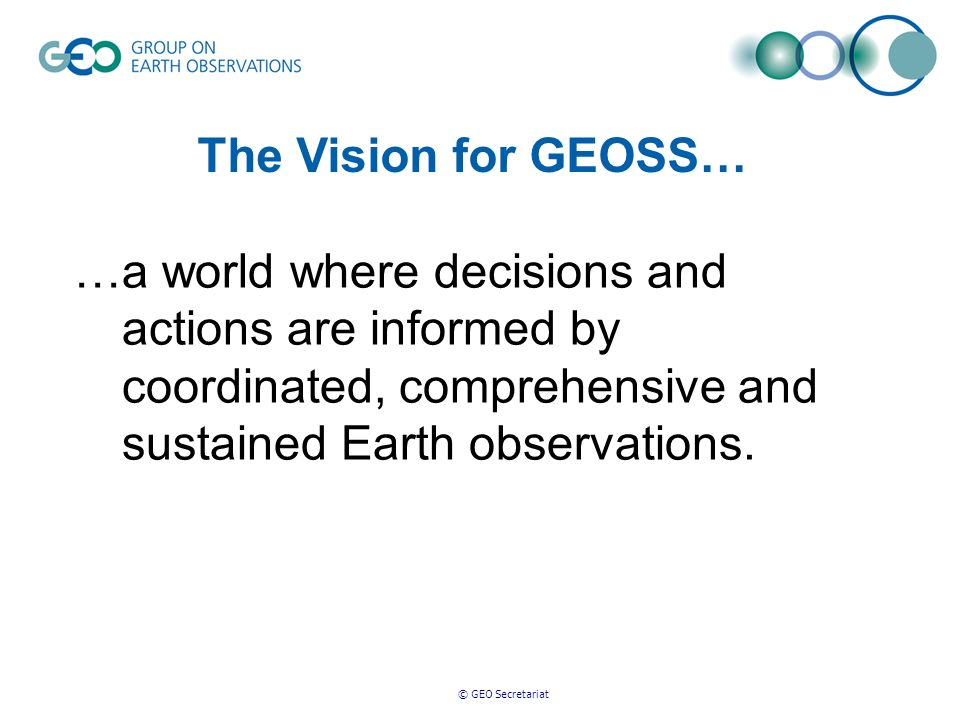 GEO GROUP ON EARTH OBSERVATIONS

The Vision for GEOSS…

…a world where decisions and actions are informed by coordinated, comprehensive and sustained Earth observations.

© GEO Secretariat